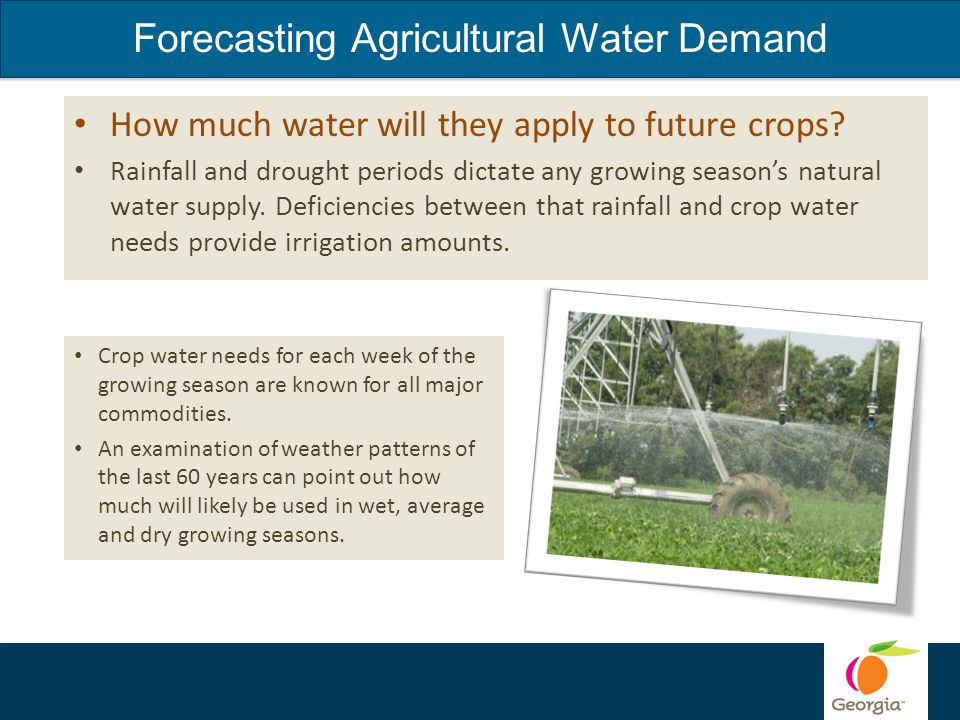 Forecasting Agricultural Water Demand

• How much water will they apply to future crops?

• Rainfall and drought periods dictate any growing season's natural water supply. Deficiencies between that rainfall and crop water needs provide irrigation amounts.

• Crop water needs for each week of the growing season are known for all major commodities.

• An examination of weather patterns of the last 60 years can point out how much will likely be used in wet, average and dry growing seasons.

Georgia